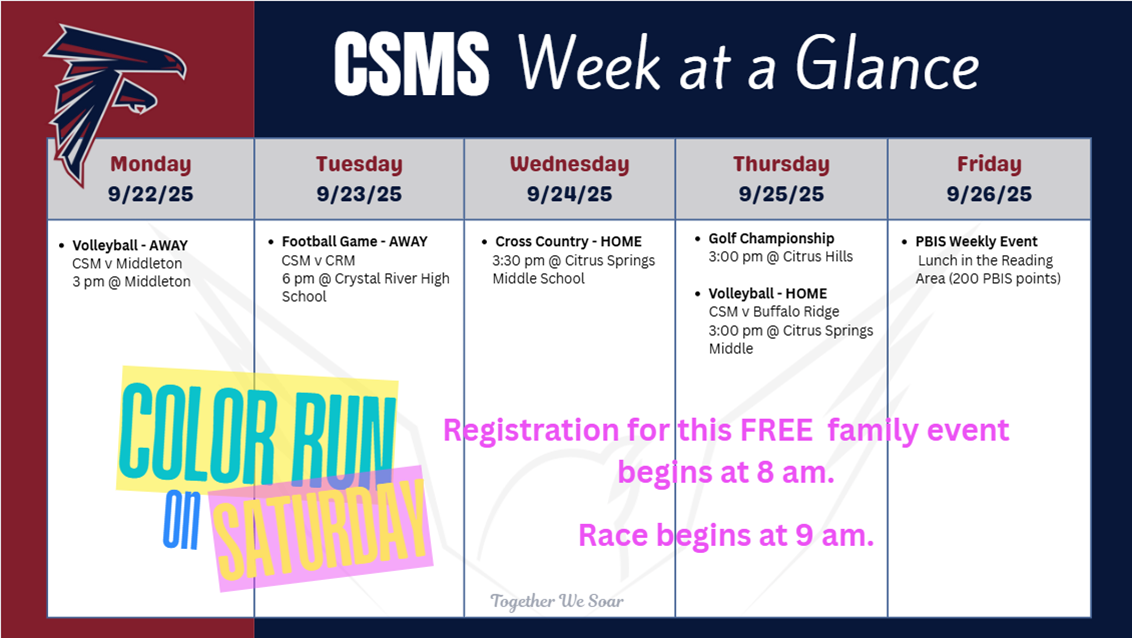 CSMS Week at a Glance

| Monday 9/22/25 | Tuesday 9/23/25 | Wednesday 9/24/25 | Thursday 9/25/25 | Friday 9/26/25 |
|---|---|---|---|---|
| • Volleyball - AWAY CSM v Middleton 3 pm @ Middleton | • Football Game - AWAY CSM v CRM 6 pm @ Crystal River High School | • Cross Country - HOME 3:30 pm @ Citrus Springs Middle School | • Golf Championship 3:00 pm @ Citrus Hills • Volleyball - HOME CSM v Buffalo Ridge 3:00 pm @ Citrus Springs Middle | • PBIS Weekly Event Lunch in the Reading Area (200 PBIS points) |

COLOR RUN on SATURDAY

Registration for this FREE family event begins at 8 am.

Race begins at 9 am.

Together We Soar